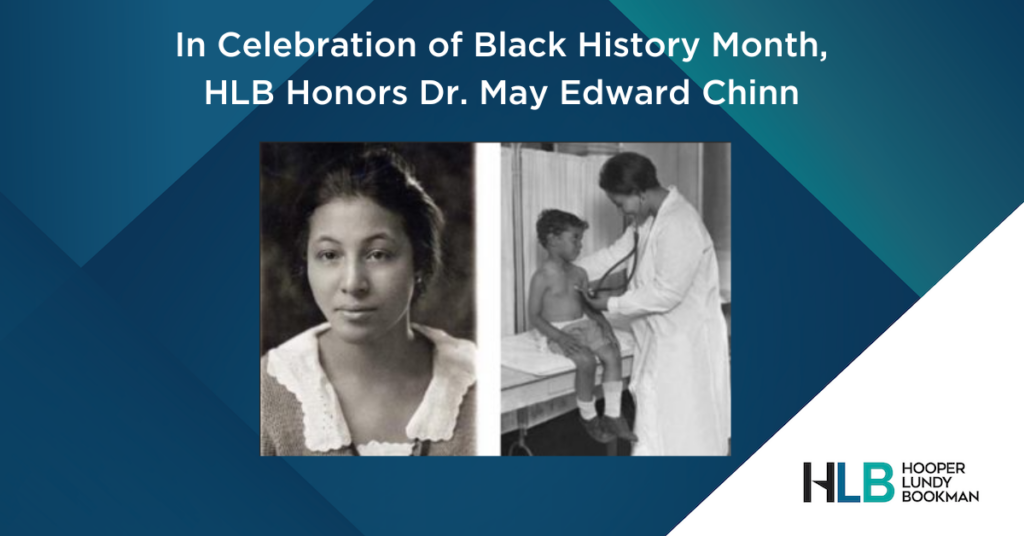 In Celebration of Black History Month,
HLB Honors Dr. May Edward Chinn

HLB HOOPER LUNDY BOOKMAN